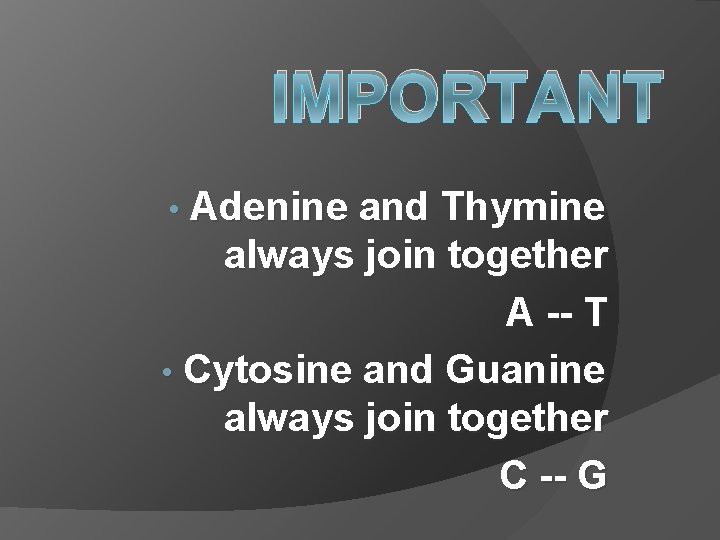 IMPORTANT

• Adenine and Thymine always join together

A -- T

• Cytosine and Guanine always join together

C -- G